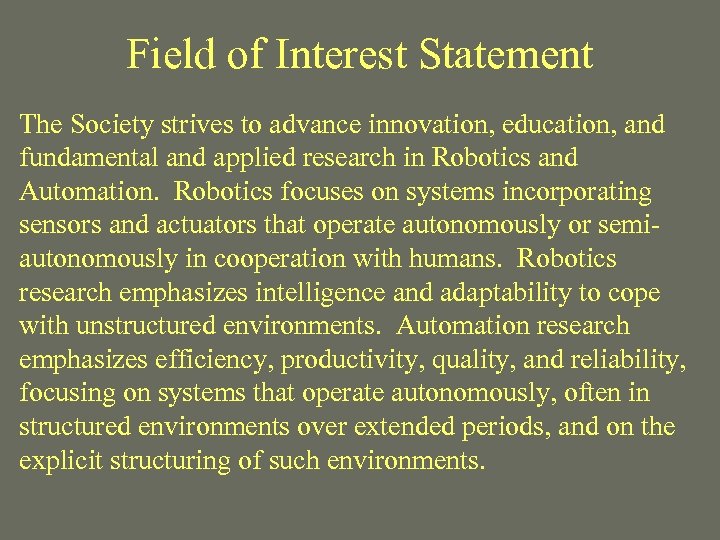 Field of Interest Statement

The Society strives to advance innovation, education, and fundamental and applied research in Robotics and Automation. Robotics focuses on systems incorporating sensors and actuators that operate autonomously or semi-autonomously in cooperation with humans. Robotics research emphasizes intelligence and adaptability to cope with unstructured environments. Automation research emphasizes efficiency, productivity, quality, and reliability, focusing on systems that operate autonomously, often in structured environments over extended periods, and on the explicit structuring of such environments.